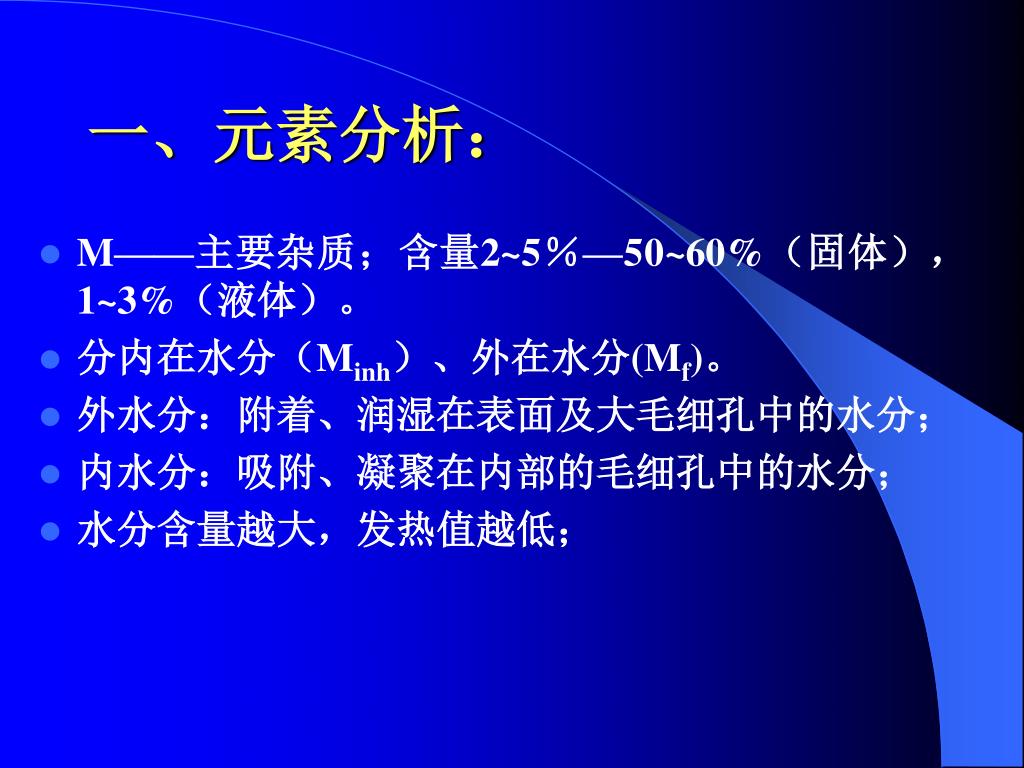 一、元素分析：

- M——主要杂质；含量2~5％—50~60%（固体），1~3%（液体）。
- 分内在水分（$M_{inh}$）、外在水分($M_f$)。
- 外水分：附着、润湿在表面及大毛细孔中的水分；
- 内水分：吸附、凝聚在内部的毛细孔中的水分；
- 水分含量越大，发热值越低；